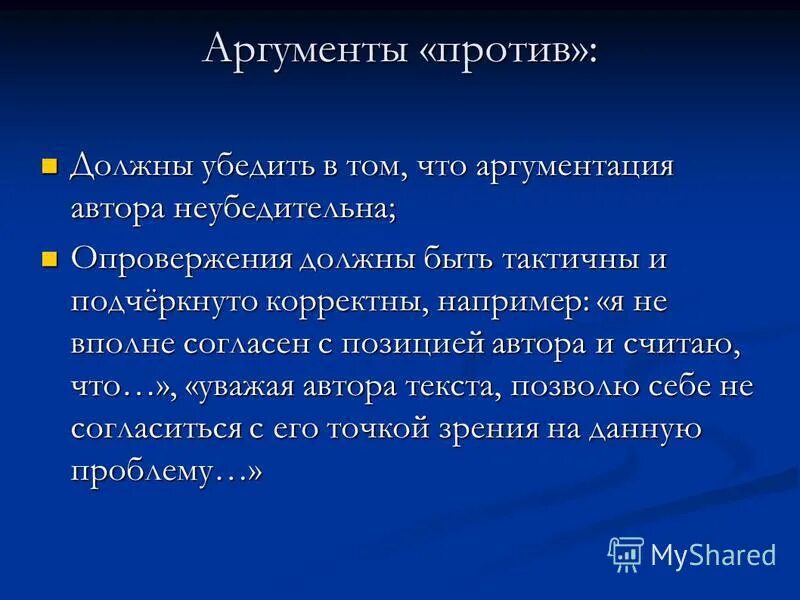 Аргументы «против»:

Должны убедить в том, что аргументация автора неубедительна;

Опровержения должны быть тактичны и подчёркнуто корректны, например: «я не вполне согласен с позицией автора и считаю, что…», «уважая автора текста, позволю себе не согласиться с его точкой зрения на данную проблему…»

MyShared